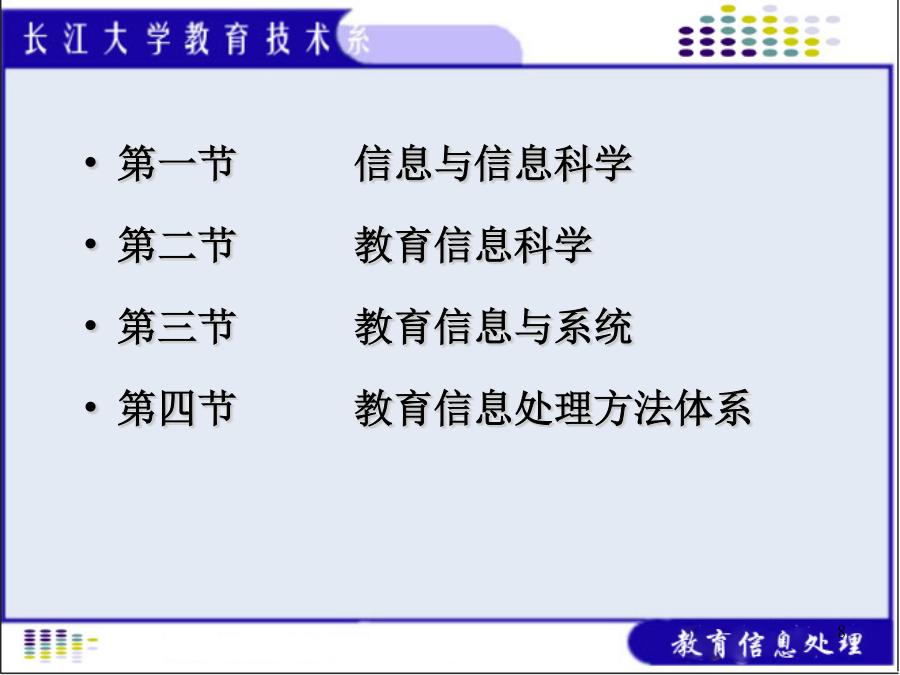 长江大学教育技术系

• 第一节　　信息与信息科学
• 第二节　　教育信息科学
• 第三节　　教育信息与系统
• 第四节　　教育信息处理方法体系

8

教育信息处理